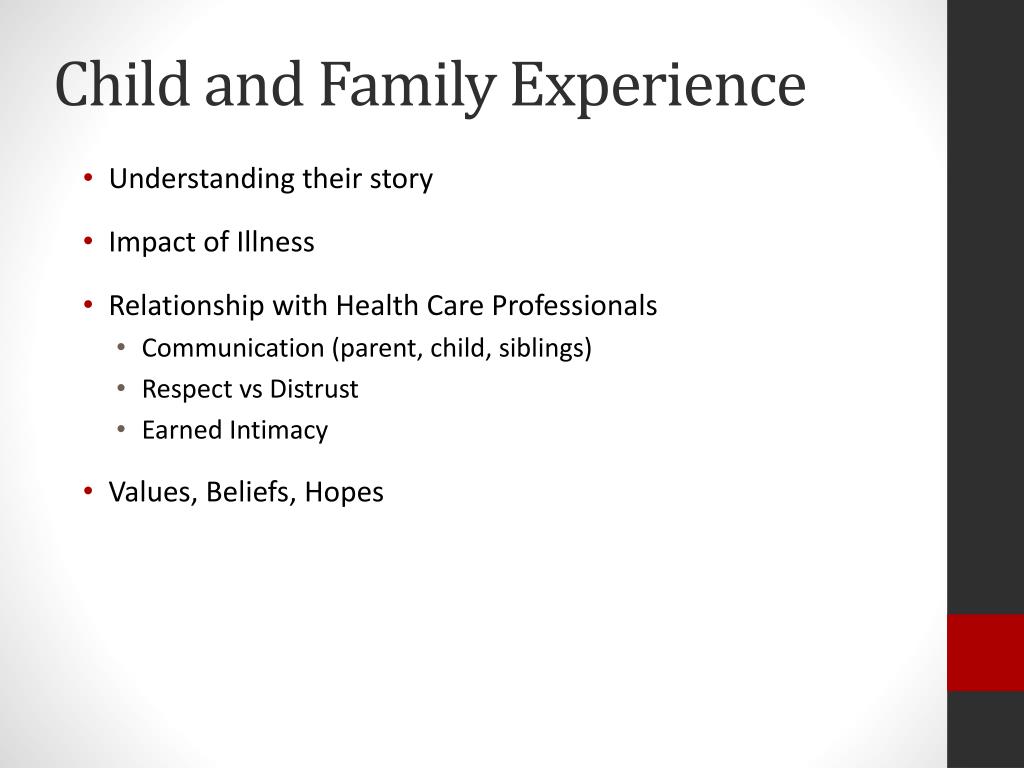 Child and Family Experience

• Understanding their story
• Impact of Illness
• Relationship with Health Care Professionals
  • Communication (parent, child, siblings)
  • Respect vs Distrust
  • Earned Intimacy
• Values, Beliefs, Hopes